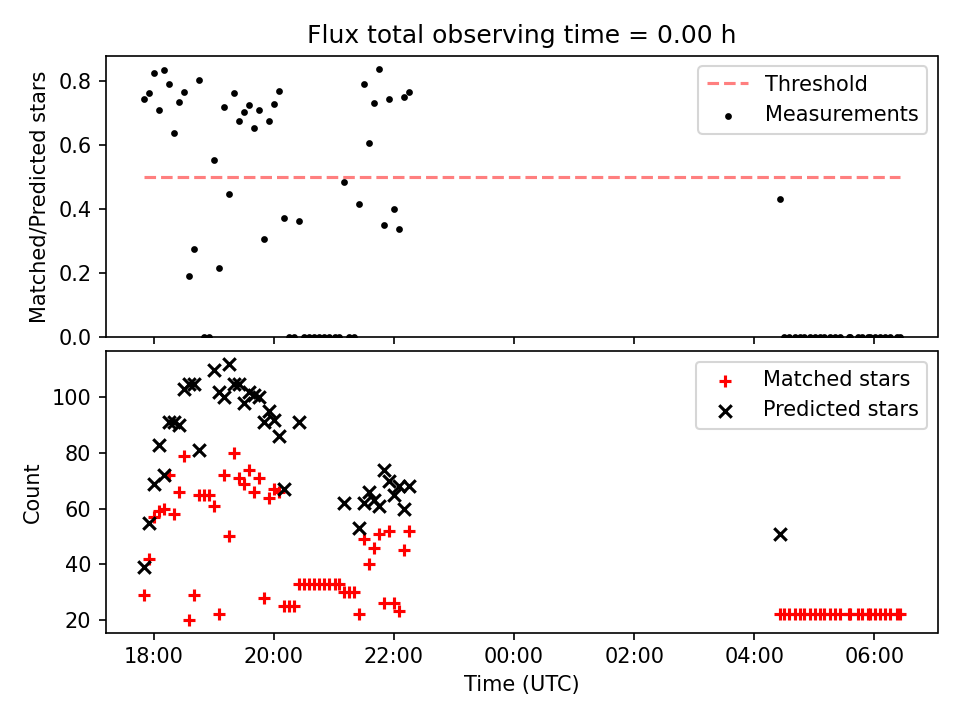 Flux total observing time = 0.00 h

Matched/Predicted stars

0.8
0.6
0.4
0.2
0.0

Threshold
Measurements

Count

100
80
60
40
20

Matched stars
Predicted stars

18:00
20:00
22:00
00:00
02:00
04:00
06:00

Time (UTC)